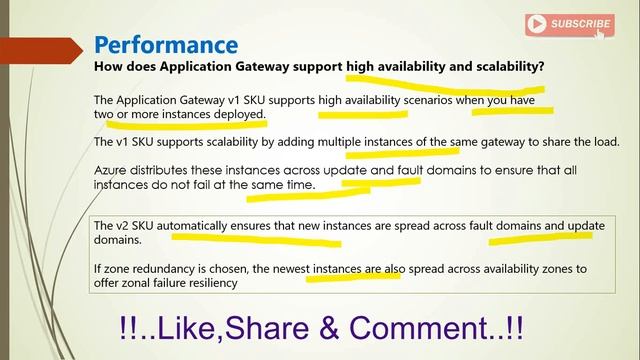 SUBSCRIBE

Performance

How does Application Gateway support high availability and scalability?

The Application Gateway v1 SKU supports high availability scenarios when you have two or more instances deployed.

The v1 SKU supports scalability by adding multiple instances of the same gateway to share the load.

Azure distributes these instances across update and fault domains to ensure that all instances do not fail at the same time.

The v2 SKU automatically ensures that new instances are spread across fault domains and update domains.

If zone redundancy is chosen, the newest instances are also spread across availability zones to offer zonal failure resiliency

!!..Like,Share & Comment..!!